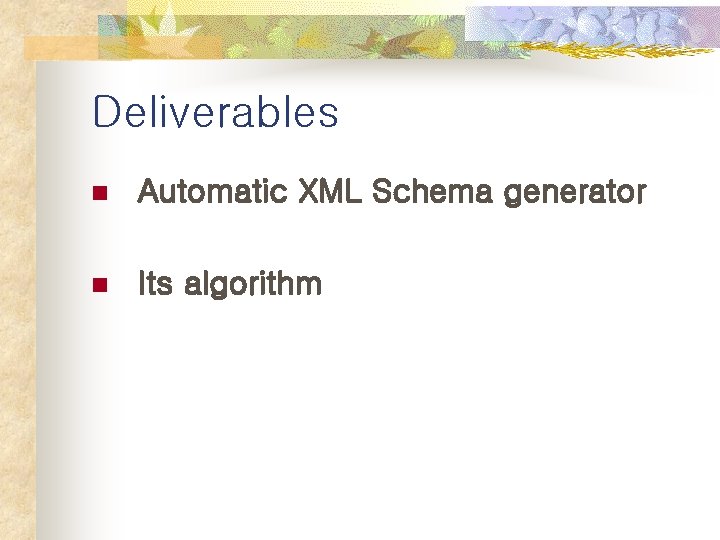 Deliverables

- Automatic XML Schema generator
- Its algorithm